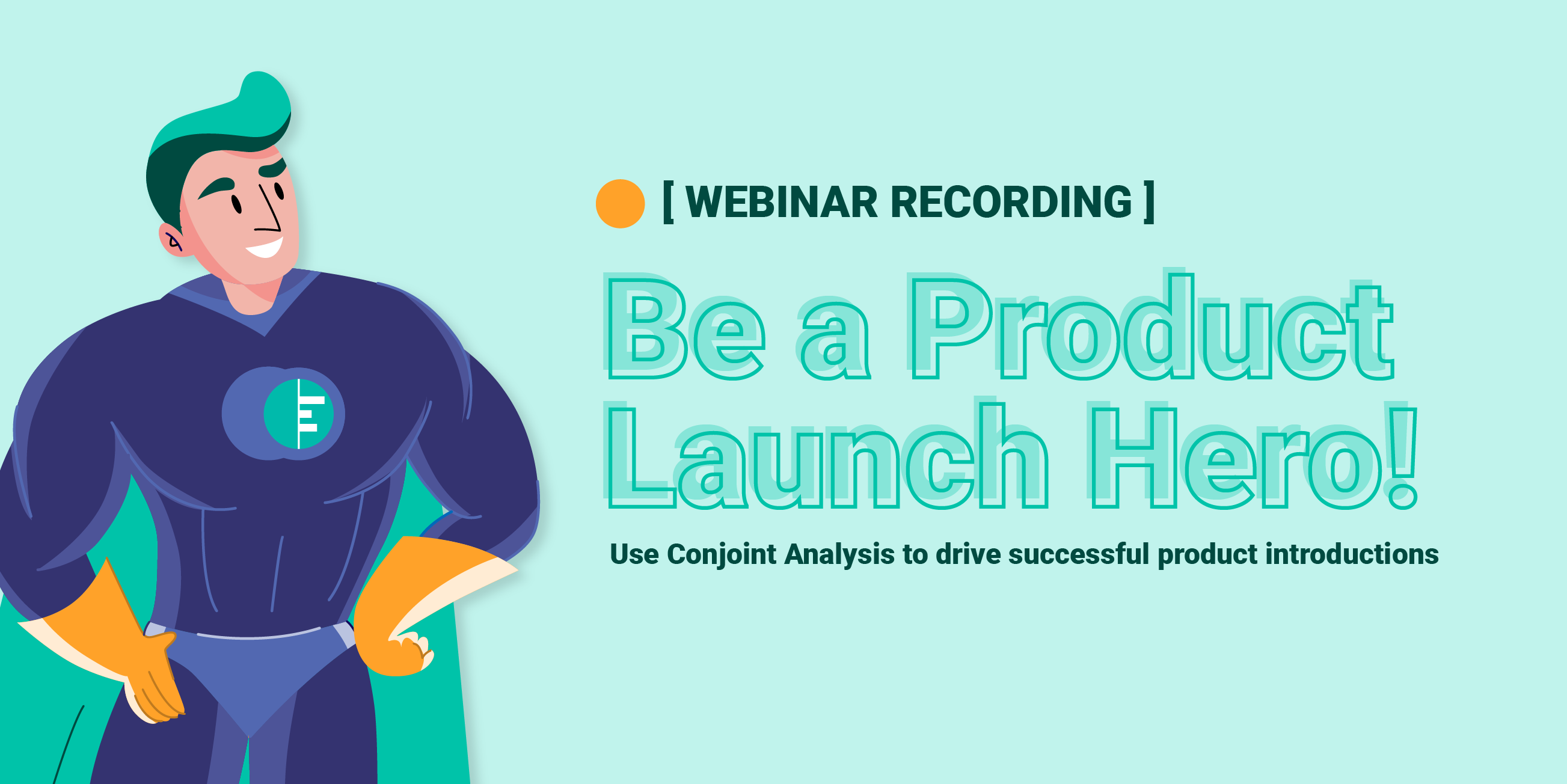 [ WEBINAR RECORDING ]

Be a Product Launch Hero!

Use Conjoint Analysis to drive successful product introductions